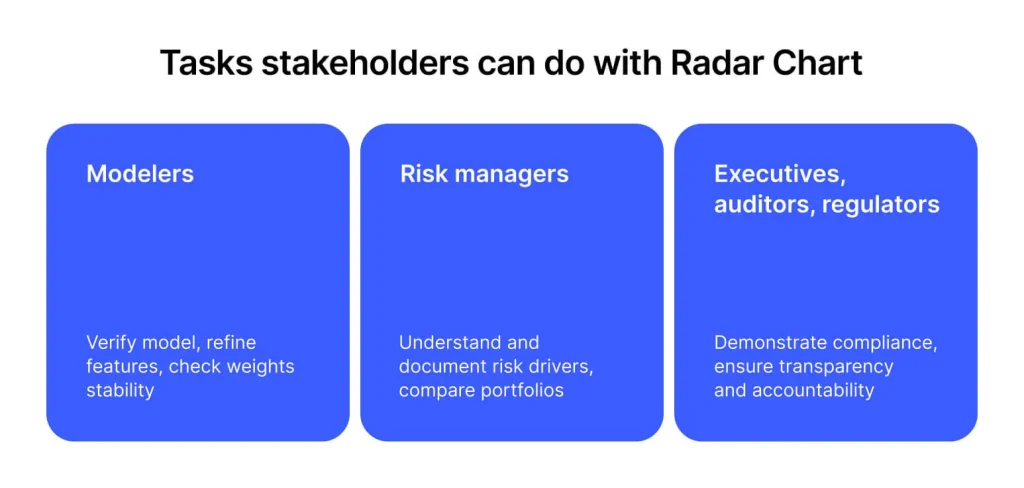 Tasks stakeholders can do with Radar Chart

Modelers

Verify model, refine features, check weights stability

Risk managers

Understand and document risk drivers, compare portfolios

Executives, auditors, regulators

Demonstrate compliance, ensure transparency and accountability